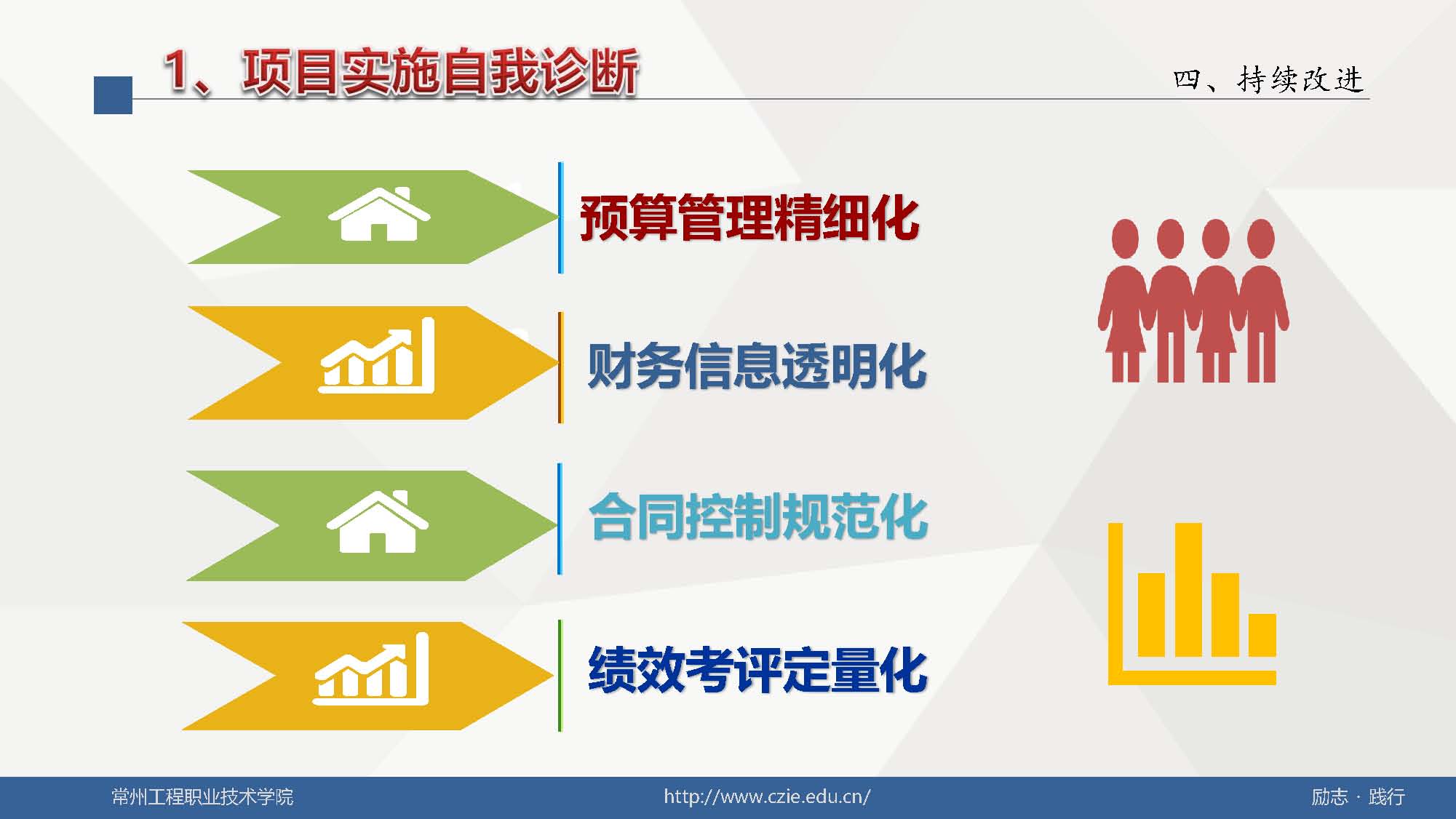 1、项目实施自我诊断

四、持续改进

预算管理精细化

财务信息透明化

合同控制规范化

绩效考评定量化

常州工程职业技术学院 http://www.czie.edu.cn/ 励志 · 践行